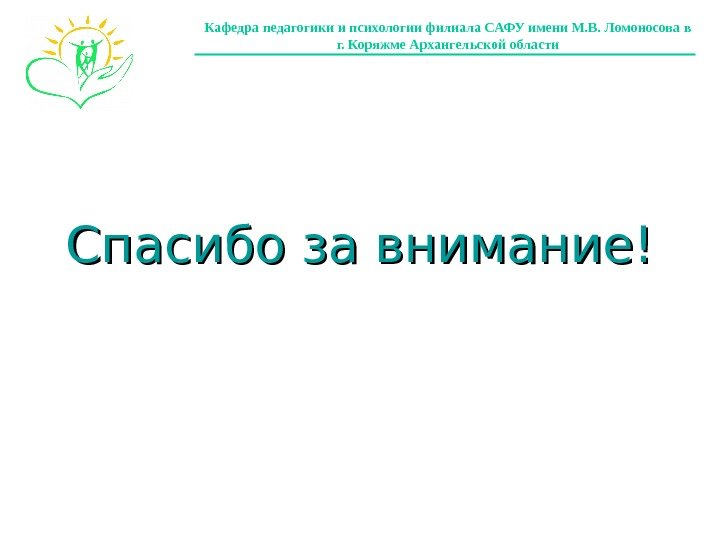 Кафедра педагогики и психологии филиала САФУ имени М.В. Ломоносова в г. Коряжме Архангельской области

Спасибо за внимание!